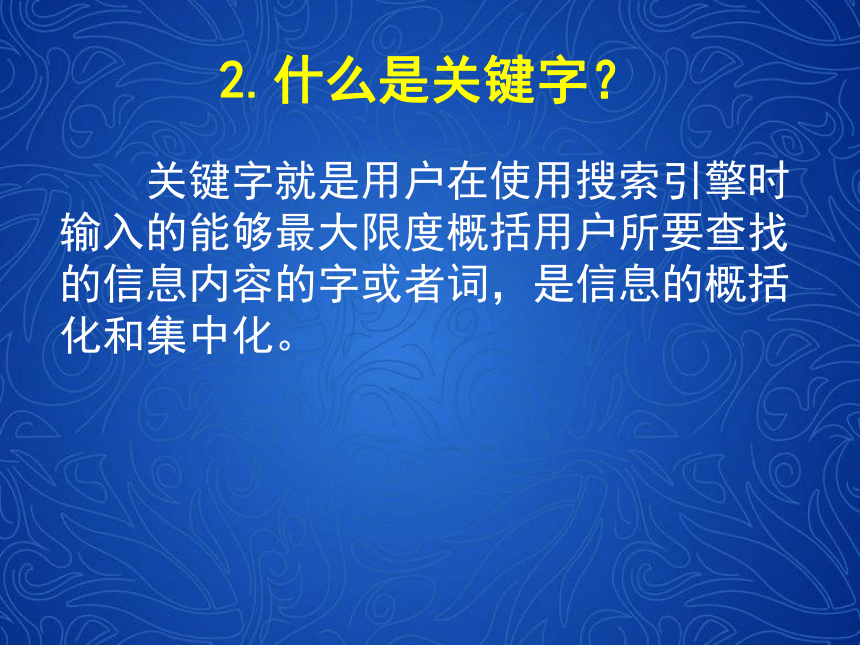 2. 什么是关键字？

关键字就是用户在使用搜索引擎时输入的能够最大限度概括用户所要查找的信息内容的字或者词，是信息的概括化和集中化。